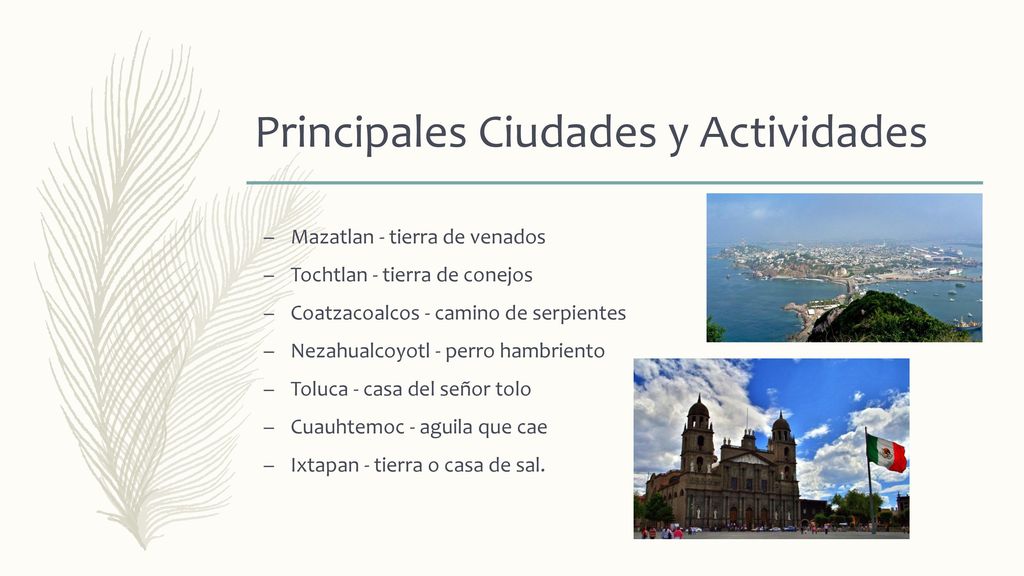 Principales Ciudades y Actividades

– Mazatlan - tierra de venados
– Tochtlan - tierra de conejos
– Coatzacoalcos - camino de serpientes
– Nezahualcoyotl - perro hambriento
– Toluca - casa del señor tolo
– Cuauhtemoc - aguila que cae
– Ixtapan - tierra o casa de sal.